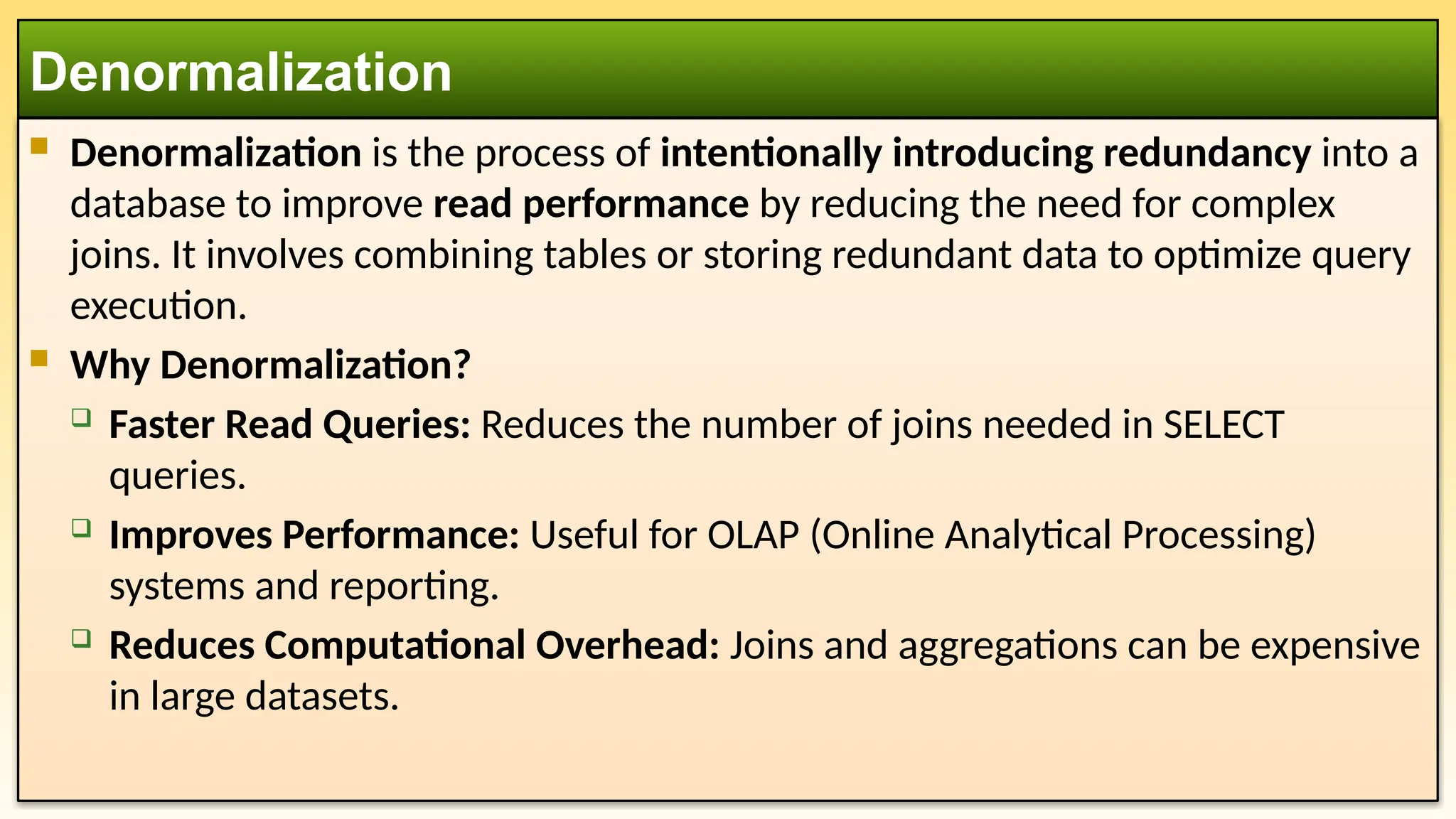 Denormalization

Denormalization is the process of intentionally introducing redundancy into a database to improve read performance by reducing the need for complex joins. It involves combining tables or storing redundant data to optimize query execution.

Why Denormalization?

Faster Read Queries: Reduces the number of joins needed in SELECT queries.

Improves Performance: Useful for OLAP (Online Analytical Processing) systems and reporting.

Reduces Computational Overhead: Joins and aggregations can be expensive in large datasets.